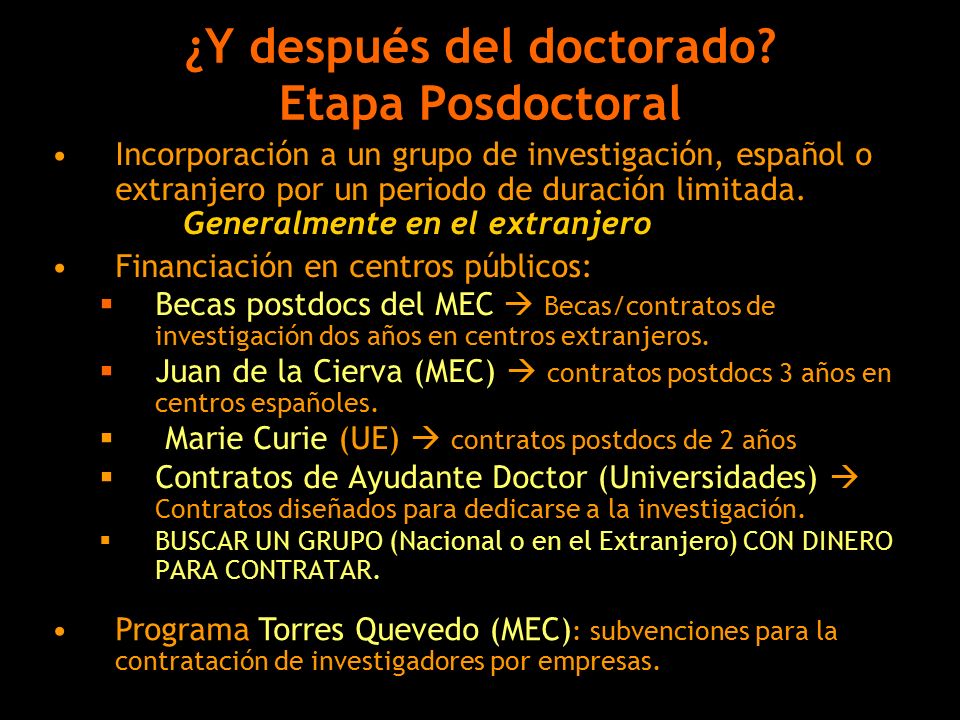 ¿Y después del doctorado?
Etapa Posdoctoral

• Incorporación a un grupo de investigación, español o extranjero por un periodo de duración limitada.
Generalmente en el extranjero

• Financiación en centros públicos:
▪ Becas postdocs del MEC → Becas/contratos de investigación dos años en centros extranjeros.
▪ Juan de la Cierva (MEC) → contratos postdocs 3 años en centros españoles.
▪ Marie Curie (UE) → contratos postdocs de 2 años
▪ Contratos de Ayudante Doctor (Universidades) → Contratos diseñados para dedicarse a la investigación.
▪ BUSCAR UN GRUPO (Nacional o en el Extranjero) CON DINERO PARA CONTRATAR.

• Programa Torres Quevedo (MEC): subvenciones para la contratación de investigadores por empresas.